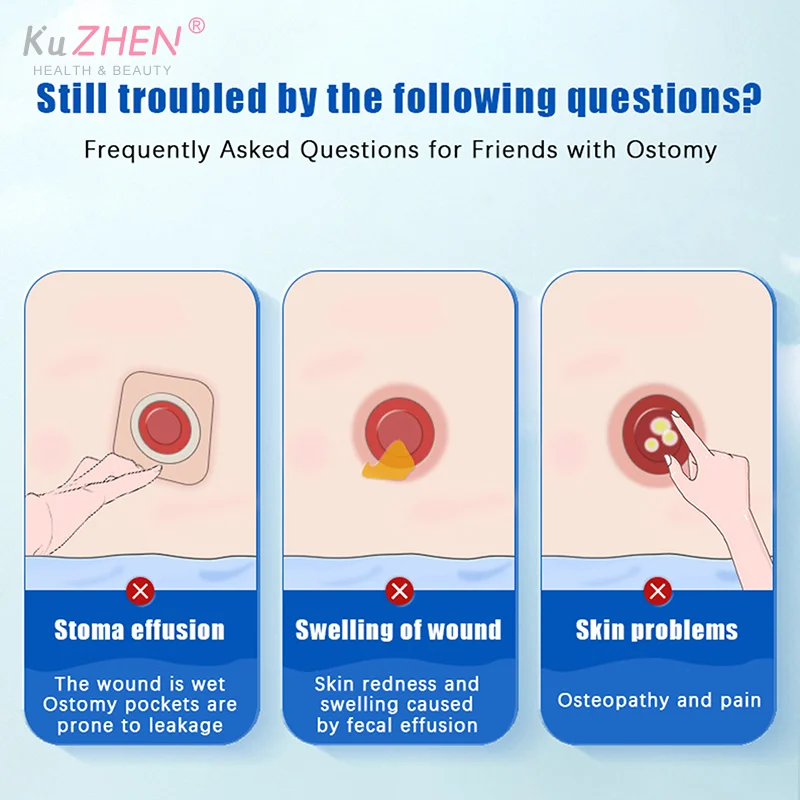 KuZHEN®
HEALTH & BEAUTY

Still troubled by the following questions?

Frequently Asked Questions for Friends with Ostomy

Stoma effusion

The wound is wet Ostomy pockets are prone to leakage

Swelling of wound

Skin redness and swelling caused by fecal effusion

Skin problems

Osteopathy and pain